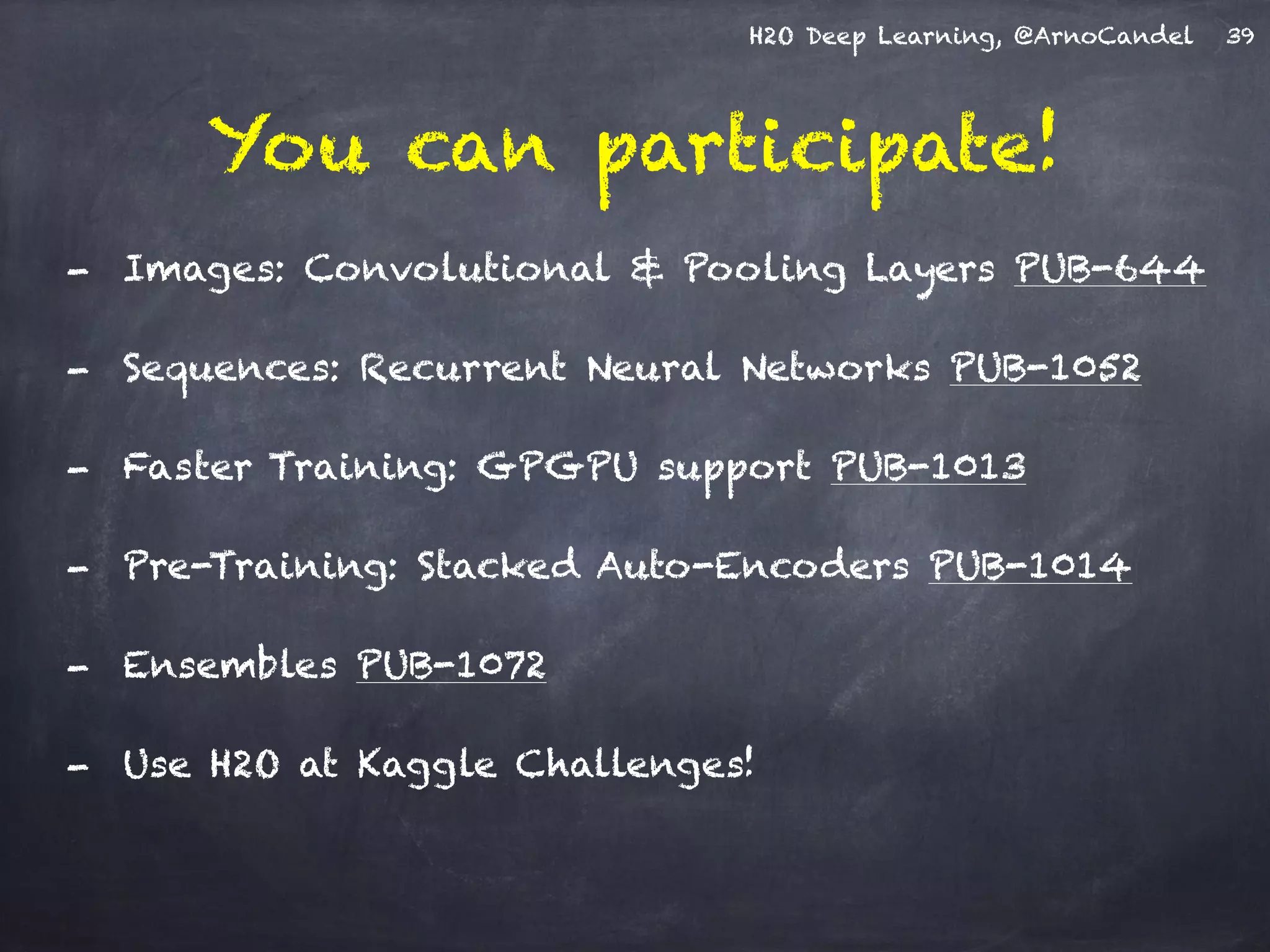 H2O Deep Learning, @ArnoCandel 39

You can participate!

- Images: Convolutional & Pooling Layers PUB-644

- Sequences: Recurrent Neural Networks PUB-1052

- Faster Training: GPGPU support PUB-1013

- Pre-Training: Stacked Auto-Encoders PUB-1014

- Ensembles PUB-1072

- Use H2O at Kaggle Challenges!